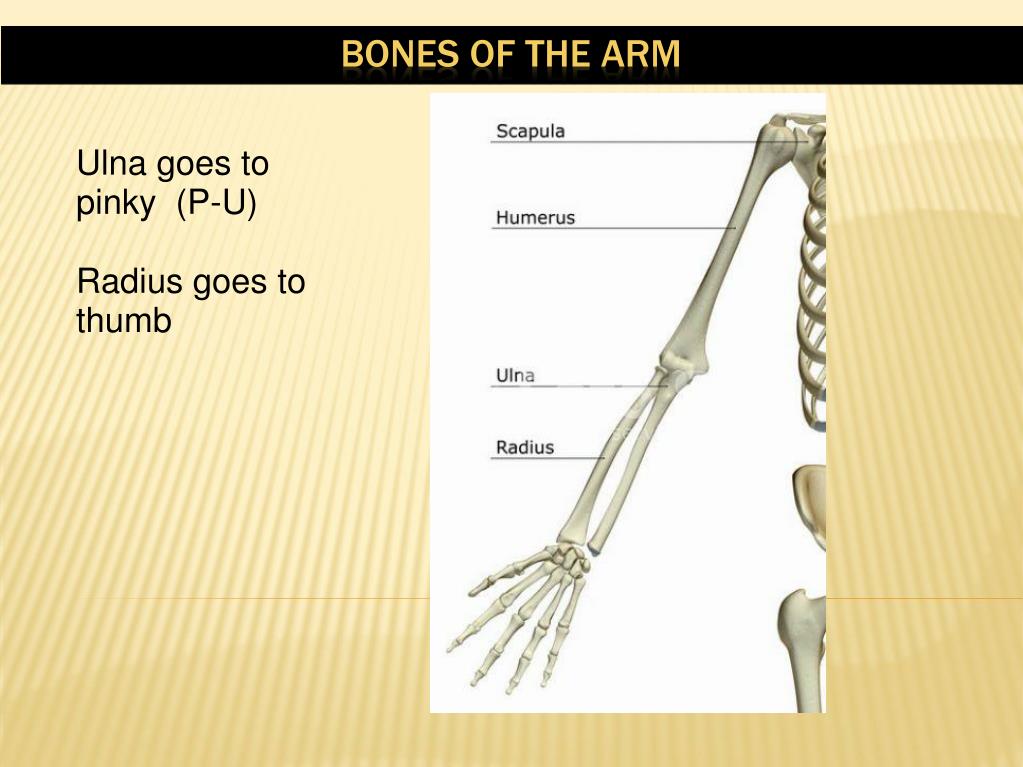 BONES OF THE ARM

Ulna goes to pinky (P-U)

Radius goes to thumb

Scapula

Humerus

Ulna

Radius